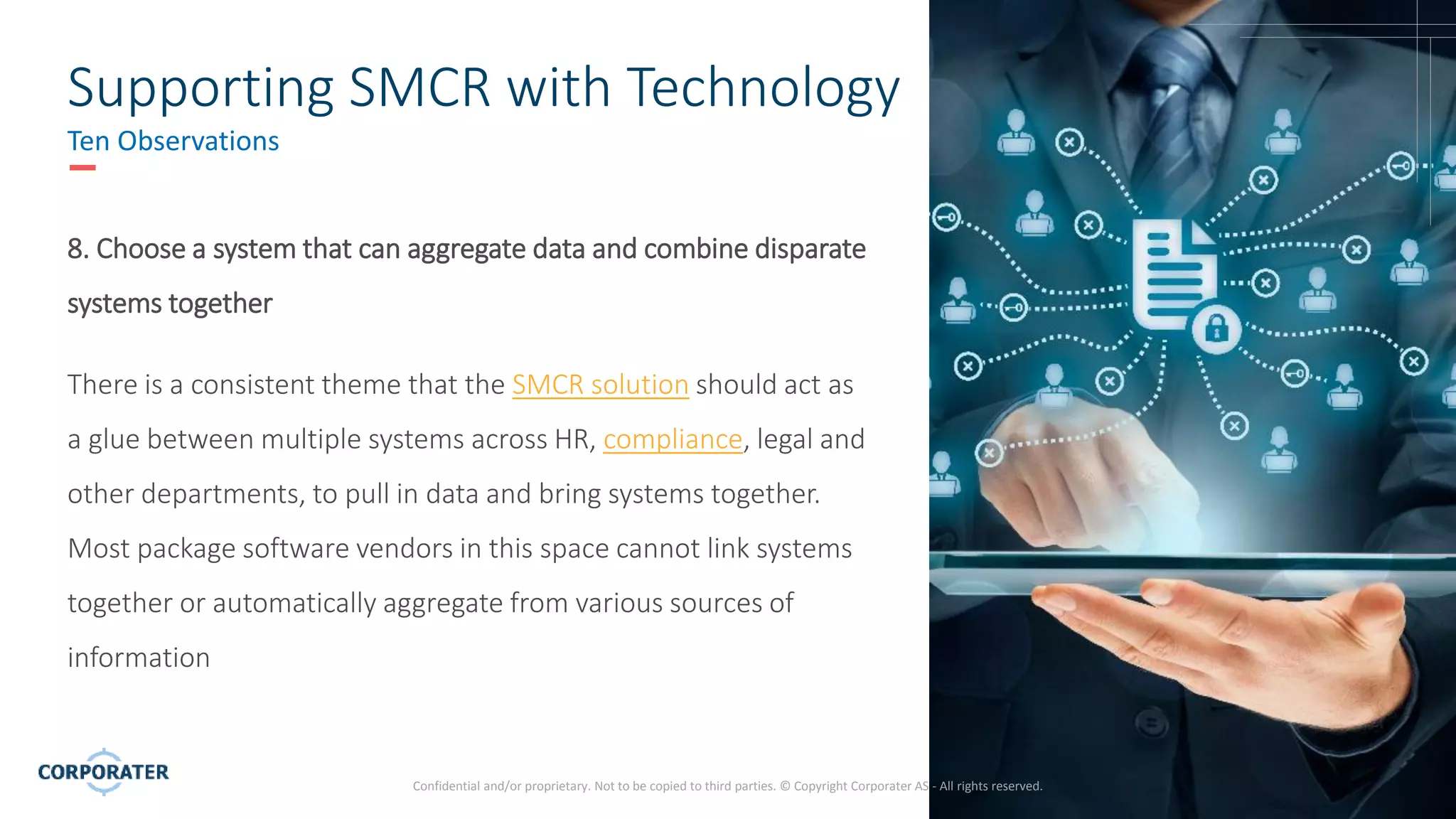 Supporting SMCR with Technology

Ten Observations

8. Choose a system that can aggregate data and combine disparate systems together

There is a consistent theme that the SMCR solution should act as a glue between multiple systems across HR, compliance, legal and other departments, to pull in data and bring systems together. Most package software vendors in this space cannot link systems together or automatically aggregate from various sources of information

CORPORATER

Confidential and/or proprietary. Not to be copied to third parties. © Copyright Corporater AS - All rights reserved.